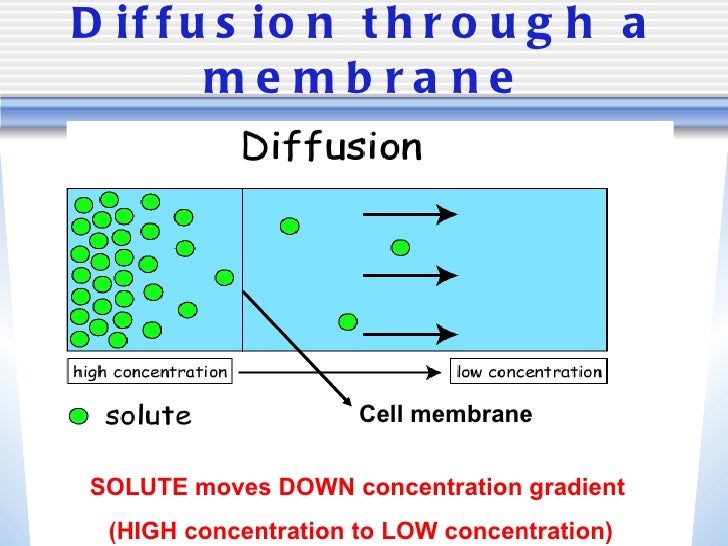 Diffusion through a membrane

Diffusion

high concentration

low concentration

solute

Cell membrane

SOLUTE moves DOWN concentration gradient

(HIGH concentration to LOW concentration)